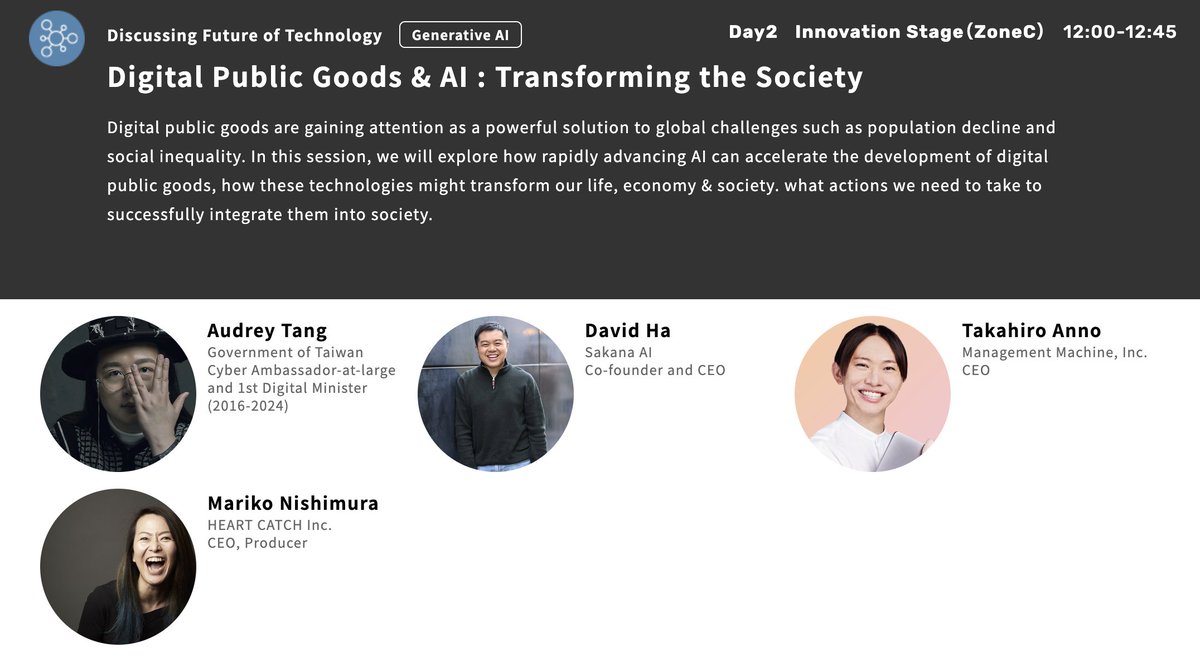 Discussing Future of Technology Generative AI

Day2 Innovation Stage (ZoneC) 12:00-12:45

Digital Public Goods & AI : Transforming the Society

Digital public goods are gaining attention as a powerful solution to global challenges such as population decline and social inequality. In this session, we will explore how rapidly advancing AI can accelerate the development of digital public goods, how these technologies might transform our life, economy & society. what actions we need to take to successfully integrate them into society.

Audrey Tang
Government of Taiwan
Cyber Ambassador-at-large and 1st Digital Minister (2016-2024)

David Ha
Sakana AI
Co-founder and CEO

Takahiro Anno
Management Machine, Inc.
CEO

Mariko Nishimura
HEART CATCH Inc.
CEO, Producer